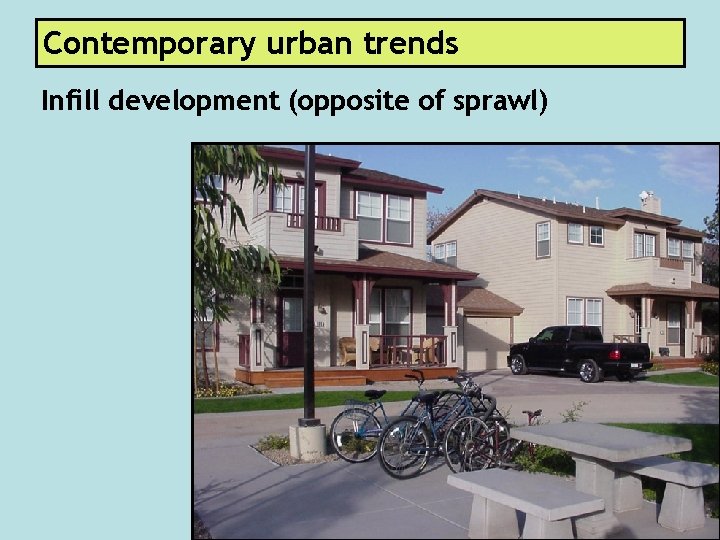 Contemporary urban trends

Infill development (opposite of sprawl)